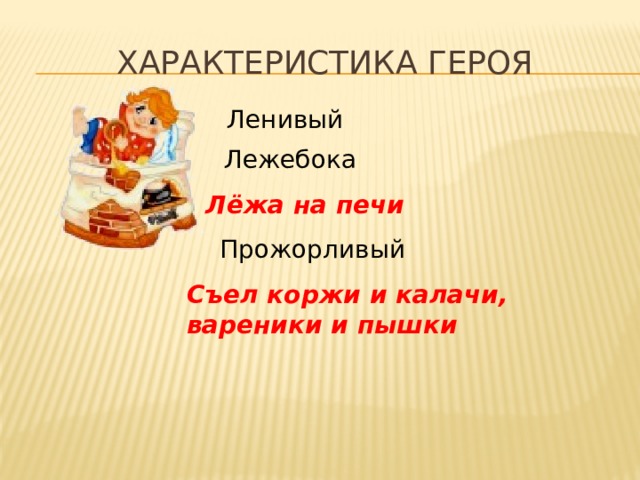 ХАРАКТЕРИСТИКА ГЕРОЯ

Ленивый

Лежебока

Лёжа на печи

Прожорливый

Съел коржи и калачи, вареники и пышки